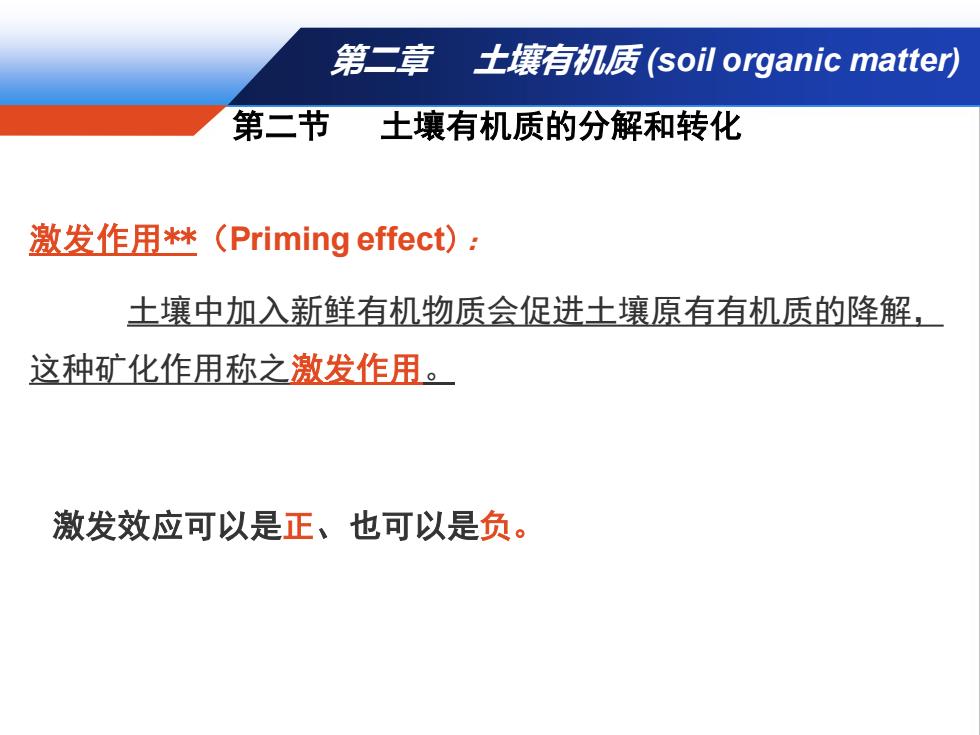 第二章　土壤有机质 (soil organic matter)

第二节　土壤有机质的分解和转化

激发作用**（Priming effect）：

土壤中加入新鲜有机物质会促进土壤原有有机质的降解，这种矿化作用称之激发作用。

激发效应可以是正、也可以是负。